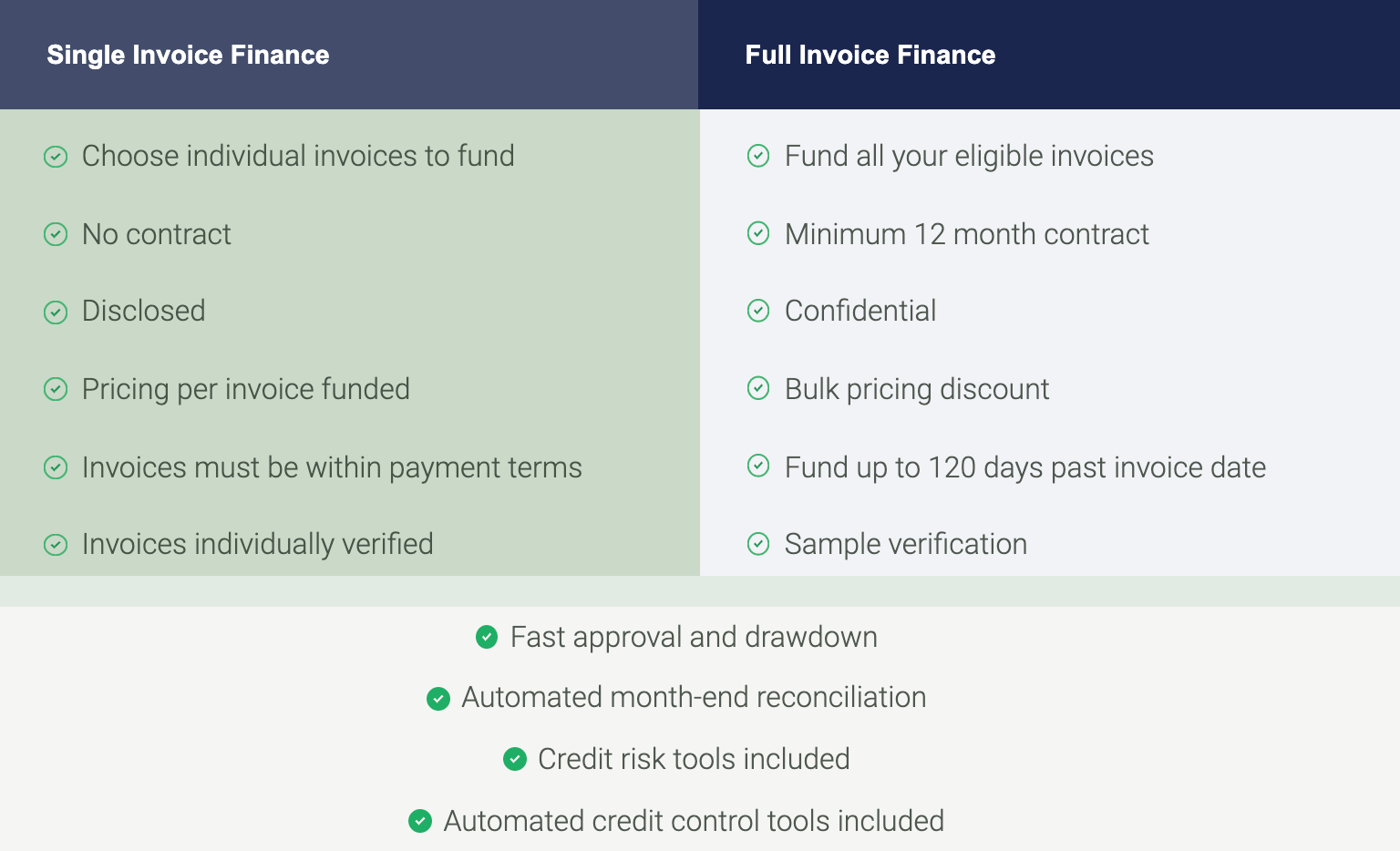 | Single Invoice Finance | Full Invoice Finance |
|---|---|
| Choose individual invoices to fund | Fund all your eligible invoices |
| No contract | Minimum 12 month contract |
| Disclosed | Confidential |
| Pricing per invoice funded | Bulk pricing discount |
| Invoices must be within payment terms | Fund up to 120 days past invoice date |
| Invoices individually verified | Sample verification |

Fast approval and drawdown

Automated month-end reconciliation

Credit risk tools included

Automated credit control tools included